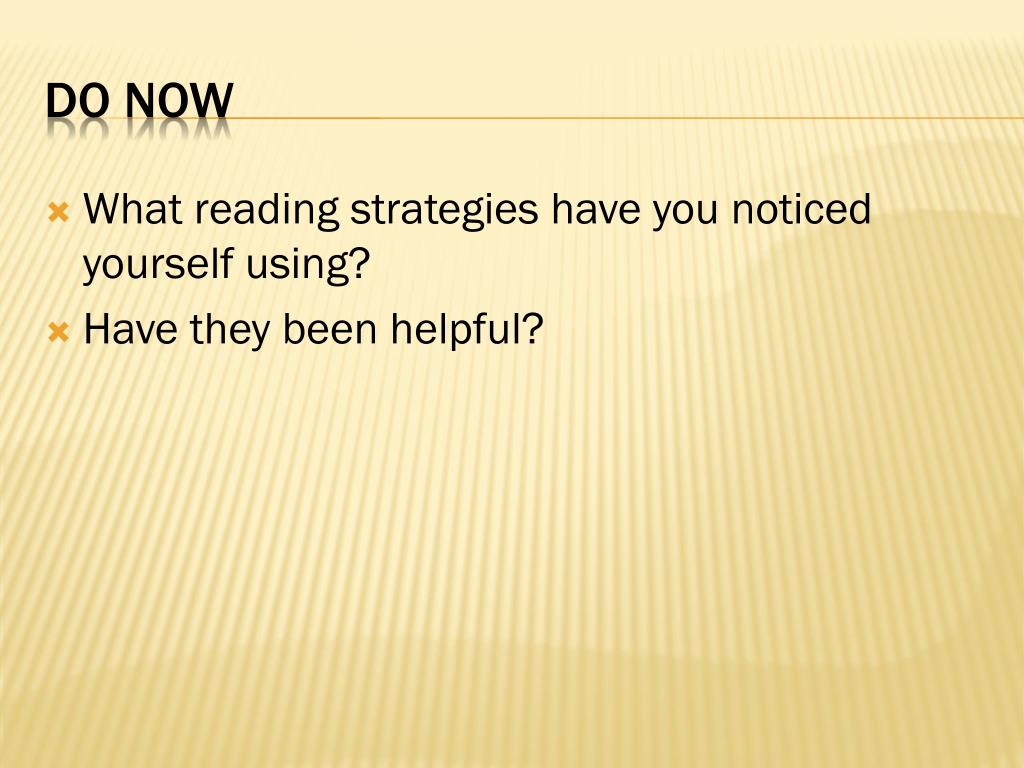 DO NOW

What reading strategies have you noticed yourself using?

Have they been helpful?